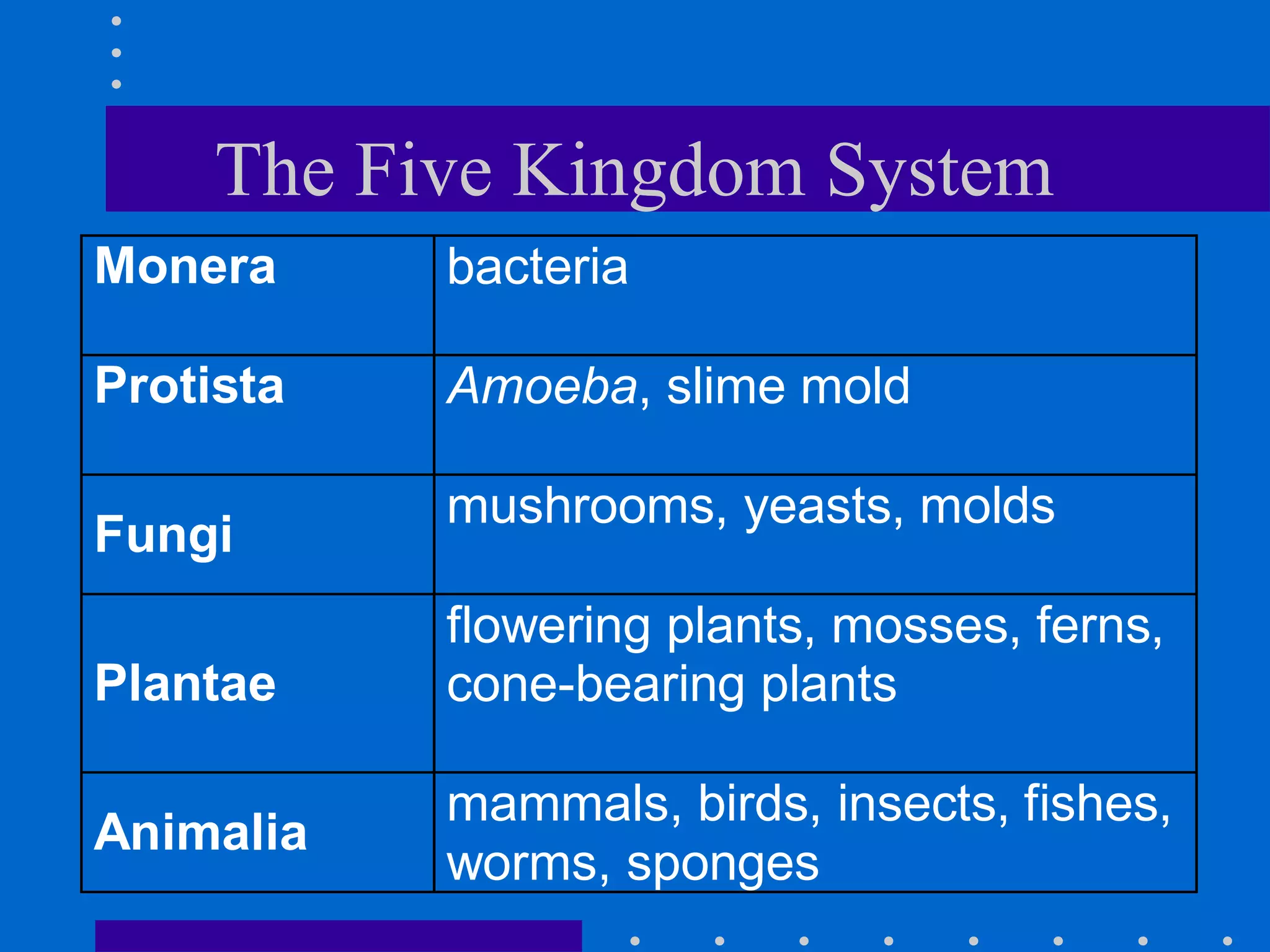 The Five Kingdom System

| | |
|---|---|
| Monera | bacteria |
| Protista | Amoeba, slime mold |
| Fungi | mushrooms, yeasts, molds |
| Plantae | flowering plants, mosses, ferns, cone-bearing plants |
| Animalia | mammals, birds, insects, fishes, worms, sponges |